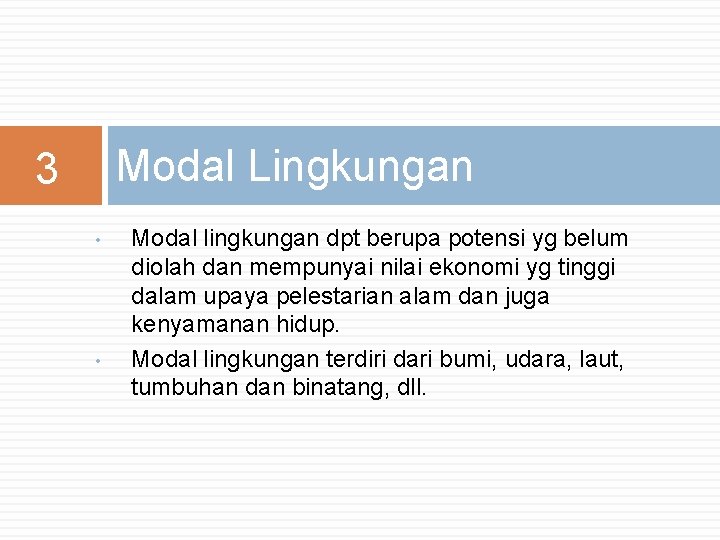 3

Modal Lingkungan

• Modal lingkungan dpt berupa potensi yg belum diolah dan mempunyai nilai ekonomi yg tinggi dalam upaya pelestarian alam dan juga kenyamanan hidup.
• Modal lingkungan terdiri dari bumi, udara, laut, tumbuhan dan binatang, dll.